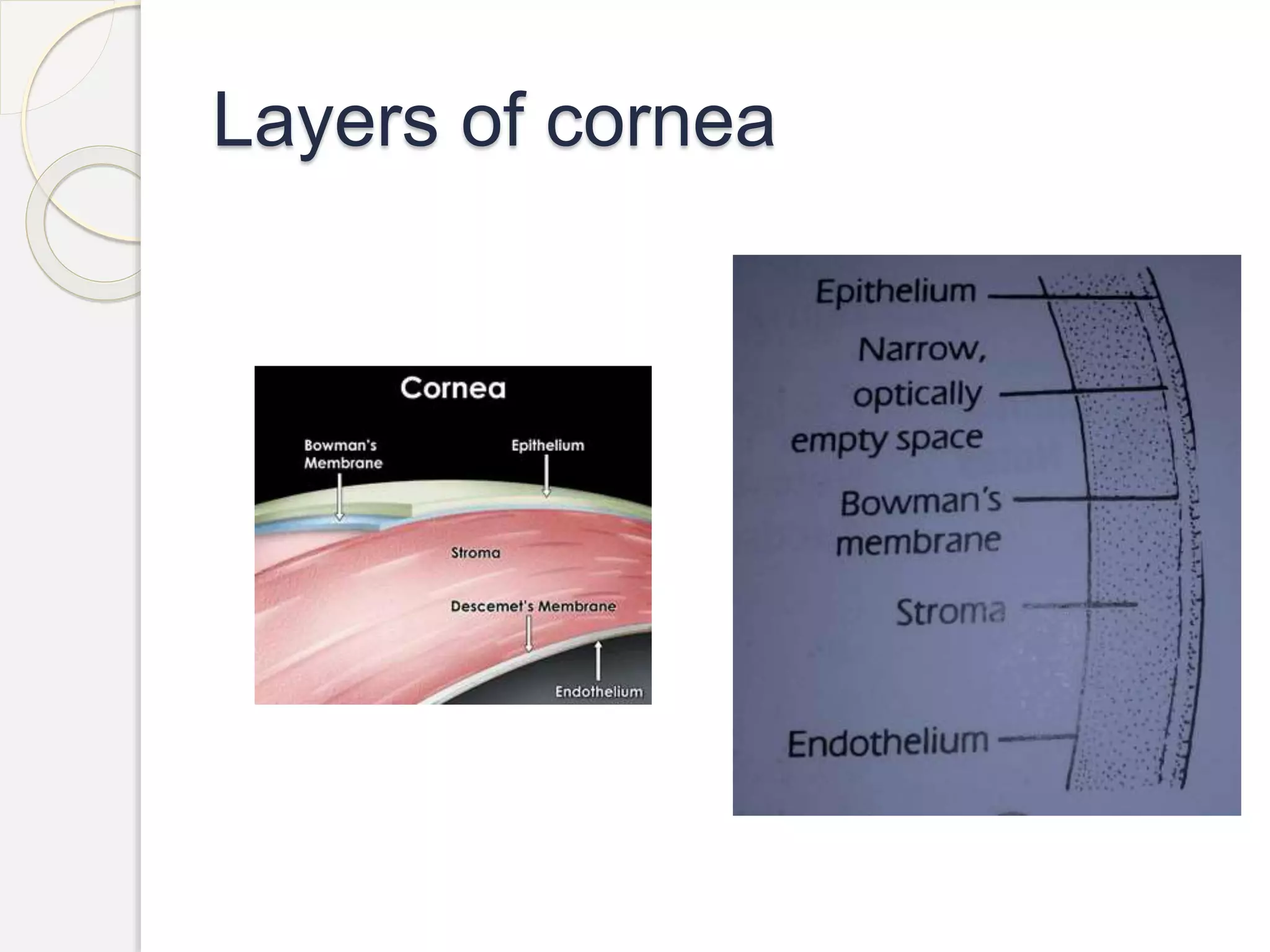 Layers of cornea

Cornea

Bowman's Membrane

Epithelium

Stroma

Descemet's Membrane

Endothelium

Epithelium

Narrow, optically empty space

Bowman's membrane

Stroma

Endothelium